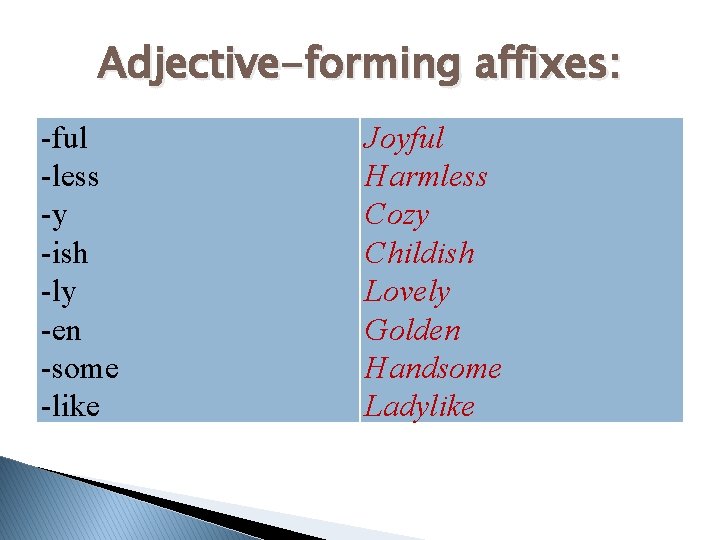 Adjective-forming affixes:

| | |
|---|---|
| -ful | Joyful |
| -less | Harmless |
| -y | Cozy |
| -ish | Childish |
| -ly | Lovely |
| -en | Golden |
| -some | Handsome |
| -like | Ladylike |